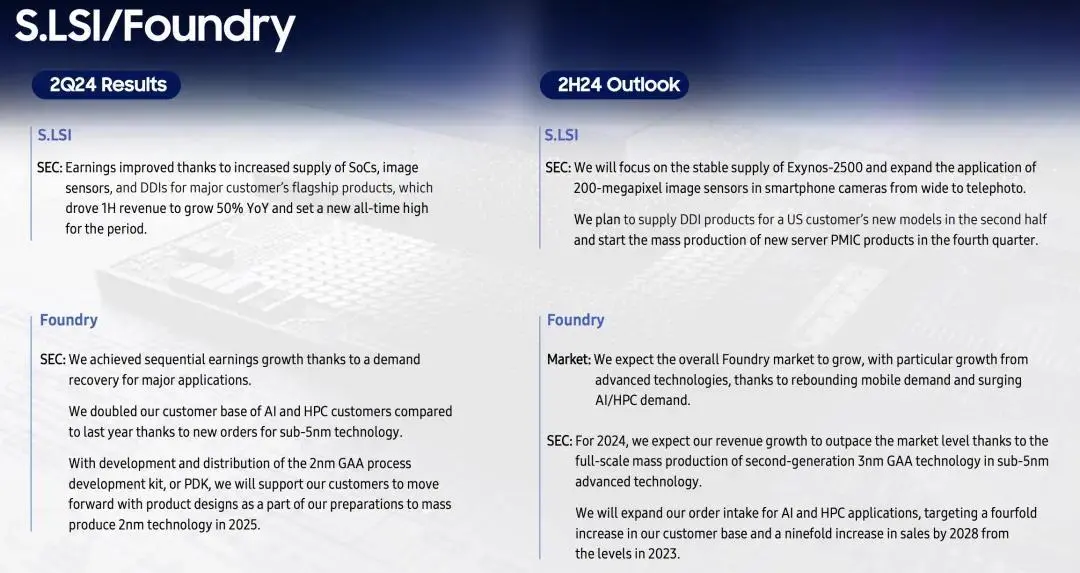 S.LSI/Foundry

2Q24 Results

S.LSI

SEC: Earnings improved thanks to increased supply of SoCs, image sensors, and DDIs for major customer's flagship products, which drove 1H revenue to grow 50% YoY and set a new all-time high for the period.

Foundry

SEC: We achieved sequential earnings growth thanks to a demand recovery for major applications.

We doubled our customer base of AI and HPC customers compared to last year thanks to new orders for sub-5nm technology.

With development and distribution of the 2nm GAA process development kit, or PDK, we will support our customers to move forward with product designs as a part of our preparations to mass produce 2nm technology in 2025.

2H24 Outlook

S.LSI

SEC: We will focus on the stable supply of Exynos-2500 and expand the application of 200-megapixel image sensors in smartphone cameras from wide to telephoto.

We plan to supply DDI products for a US customer's new models in the second half and start the mass production of new server PMIC products in the fourth quarter.

Foundry

Market: We expect the overall Foundry market to grow, with particular growth from advanced technologies, thanks to rebounding mobile demand and surging AI/HPC demand.

SEC: For 2024, we expect our revenue growth to outpace the market level thanks to the full-scale mass production of second-generation 3nm GAA technology in sub-5nm advanced technology.

We will expand our order intake for AI and HPC applications, targeting a fourfold increase in our customer base and a ninefold increase in sales by 2028 from the levels in 2023.